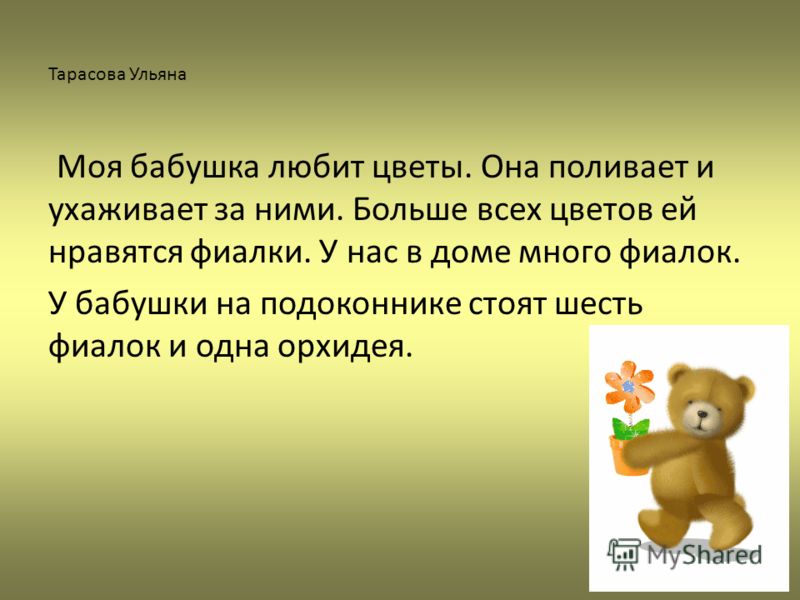 Тарасова Ульяна

Моя бабушка любит цветы. Она поливает и ухаживает за ними. Больше всех цветов ей нравятся фиалки. У нас в доме много фиалок.

У бабушки на подоконнике стоят шесть фиалок и одна орхидея.

MyShared